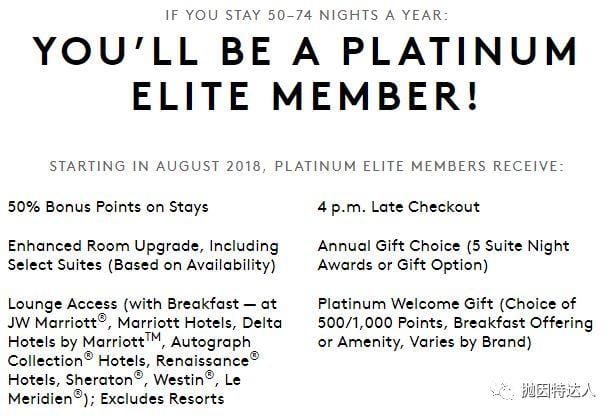 IF YOU STAY 50–74 NIGHTS A YEAR:

YOU'LL BE A PLATINUM ELITE MEMBER!

STARTING IN AUGUST 2018, PLATINUM ELITE MEMBERS RECEIVE:

50% Bonus Points on Stays

Enhanced Room Upgrade, Including Select Suites (Based on Availability)

Lounge Access (with Breakfast — at JW Marriott®, Marriott Hotels, Delta Hotels by Marriott™, Autograph Collection® Hotels, Renaissance® Hotels, Sheraton®, Westin®, Le Meridien®); Excludes Resorts

4 p.m. Late Checkout

Annual Gift Choice (5 Suite Night Awards or Gift Option)

Platinum Welcome Gift (Choice of 500/1,000 Points, Breakfast Offering or Amenity, Varies by Brand)

抛因特达人